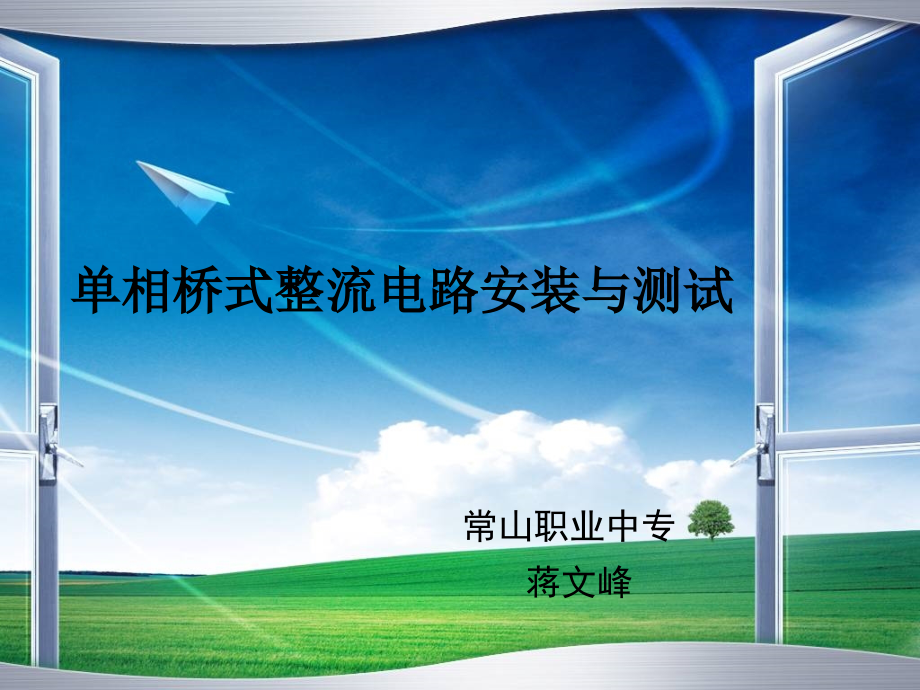 单相桥式整流电路安装与测试

常山职业中专
蒋文峰